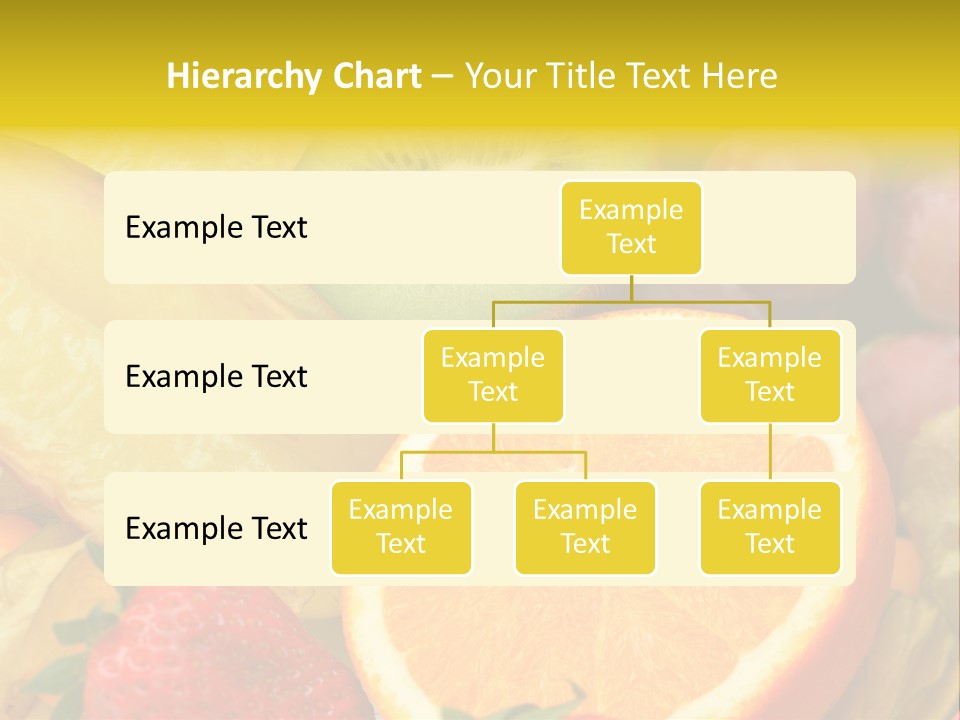 Hierarchy Chart – Your Title Text Here

Example Text

Example Text

Example Text

Example Text

Example Text

Example Text

Example Text

Example Text

Example Text